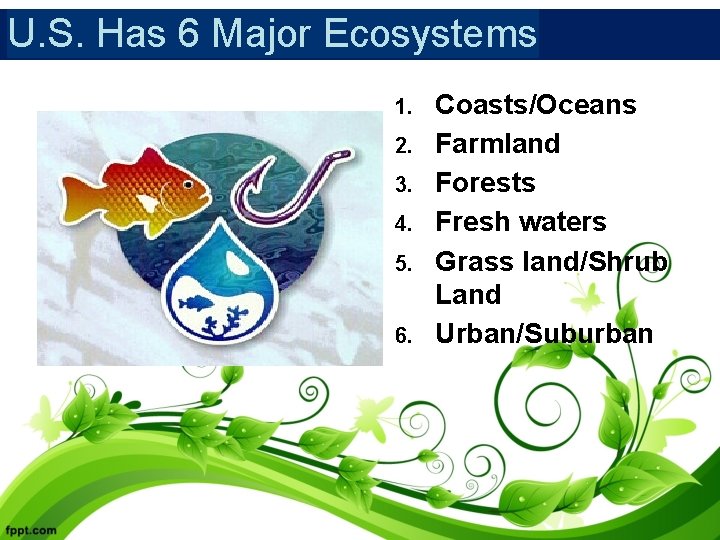 U.S. Has 6 Major Ecosystems

1. Coasts/Oceans
2. Farmland
3. Forests
4. Fresh waters
5. Grass land/Shrub Land
6. Urban/Suburban

fppt.com